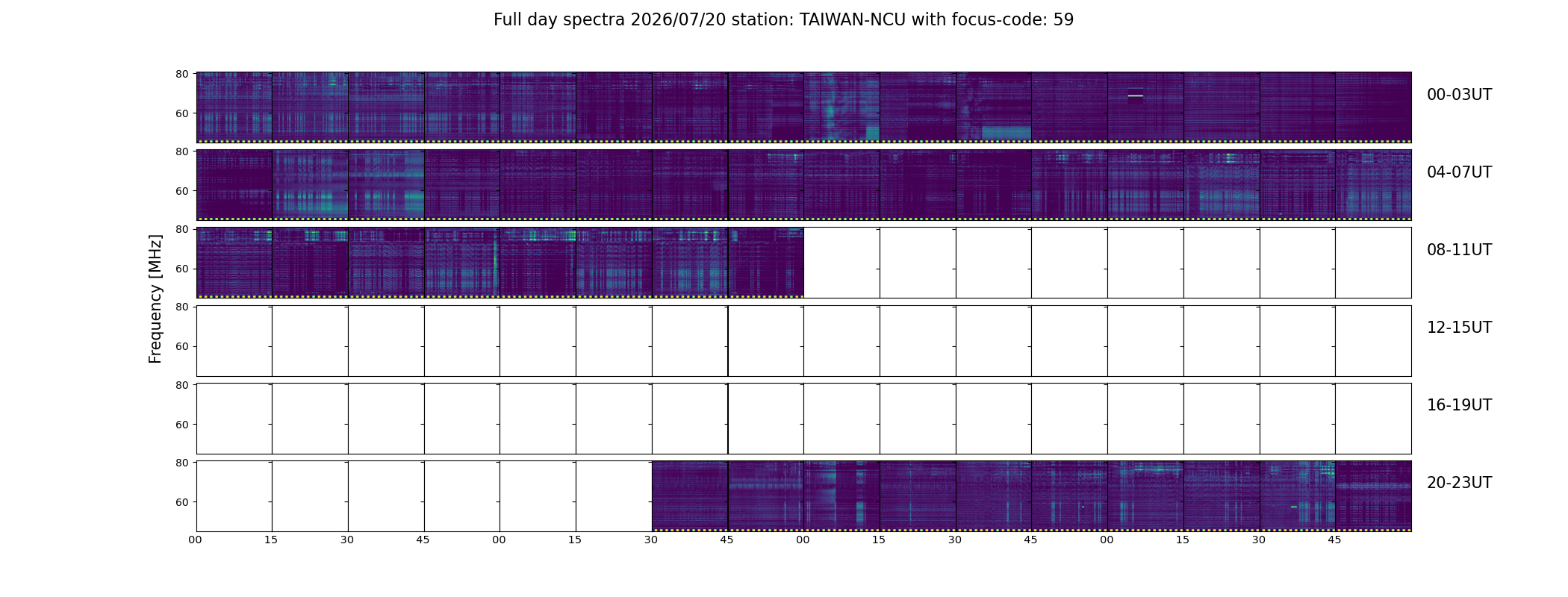 Full day spectra 2026/07/20 station: TAIWAN-NCU with focus-code: 59

Frequency [MHz]

80
60
00-03UT

80
60
04-07UT

80
60
08-11UT

80
60
12-15UT

80
60
16-19UT

80
60
20-23UT

00 15 30 45 00 15 30 45 00 15 30 45 00 15 30 45